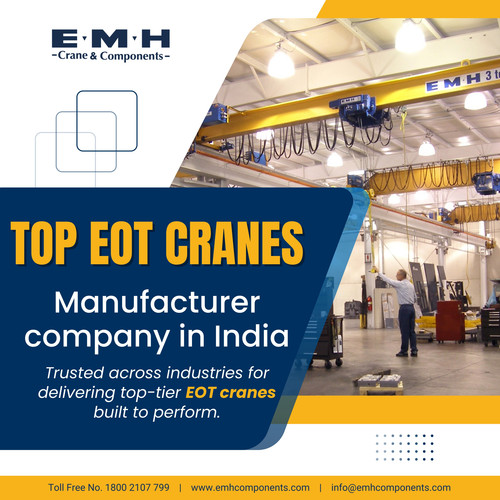 E·M·H
-Crane & Components-

EMH 3 t

TOP EOT CRANES

Manufacturer company in India

Trusted across industries for delivering top-tier EOT cranes built to perform.

Toll Free No. 1800 2107 799 | www.emhcomponents.com | info@emhcomponents.com